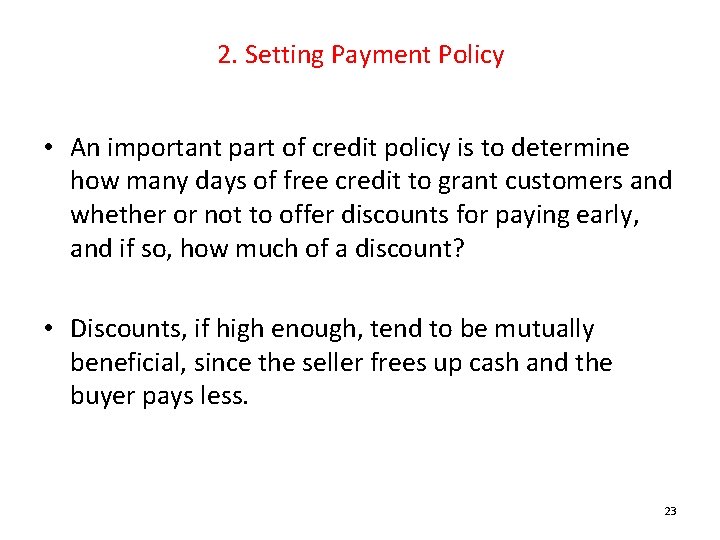 2. Setting Payment Policy

• An important part of credit policy is to determine how many days of free credit to grant customers and whether or not to offer discounts for paying early, and if so, how much of a discount?

• Discounts, if high enough, tend to be mutually beneficial, since the seller frees up cash and the buyer pays less.

23